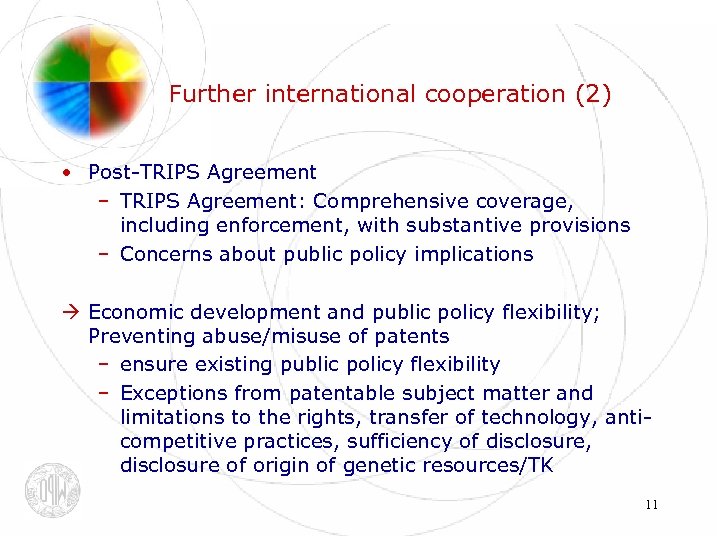 Further international cooperation (2)

• Post-TRIPS Agreement
 – TRIPS Agreement: Comprehensive coverage, including enforcement, with substantive provisions
 – Concerns about public policy implications

→ Economic development and public policy flexibility; Preventing abuse/misuse of patents
 – ensure existing public policy flexibility
 – Exceptions from patentable subject matter and limitations to the rights, transfer of technology, anti-competitive practices, sufficiency of disclosure, disclosure of origin of genetic resources/TK

WIPO

11